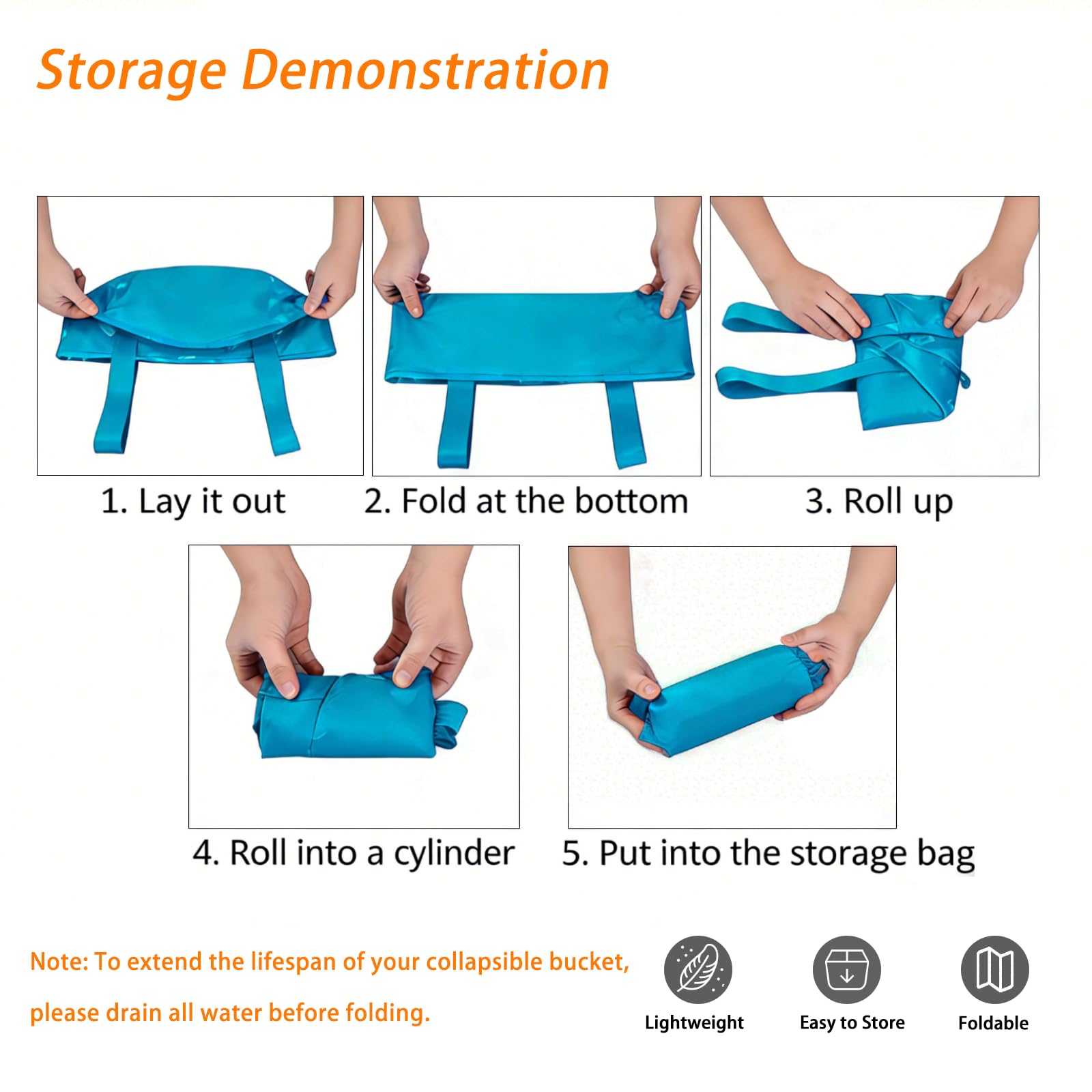 Storage Demonstration

1. Lay it out

2. Fold at the bottom

3. Roll up

4. Roll into a cylinder

5. Put into the storage bag

Note: To extend the lifespan of your collapsible bucket, please drain all water before folding.

Lightweight

Easy to Store

Foldable